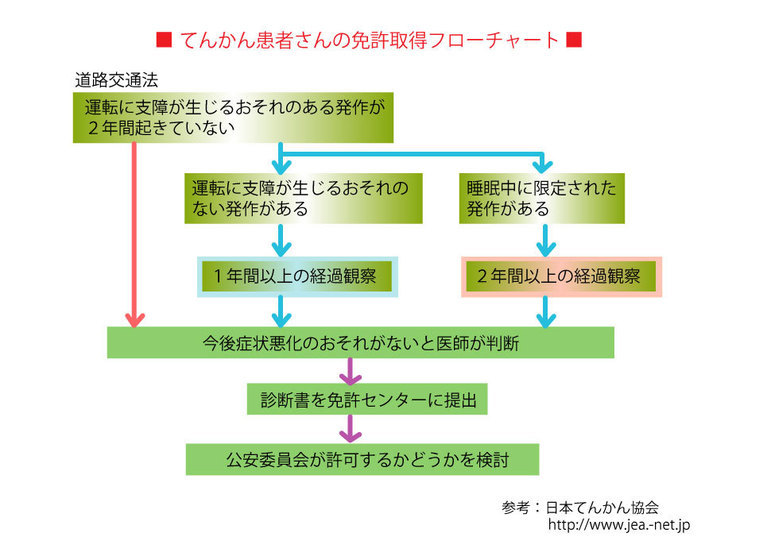 ■ てんかん患者さんの免許取得フローチャート ■

道路交通法

運転に支障が生じるおそれのある発作が２年間起きていない

運転に支障が生じるおそれのない発作がある

睡眠中に限定された発作がある

１年間以上の経過観察

２年間以上の経過観察

今後症状悪化のおそれがないと医師が判断

診断書を免許センターに提出

公安委員会が許可するかどうかを検討

参考：日本てんかん協会
http://www.jea.-net.jp